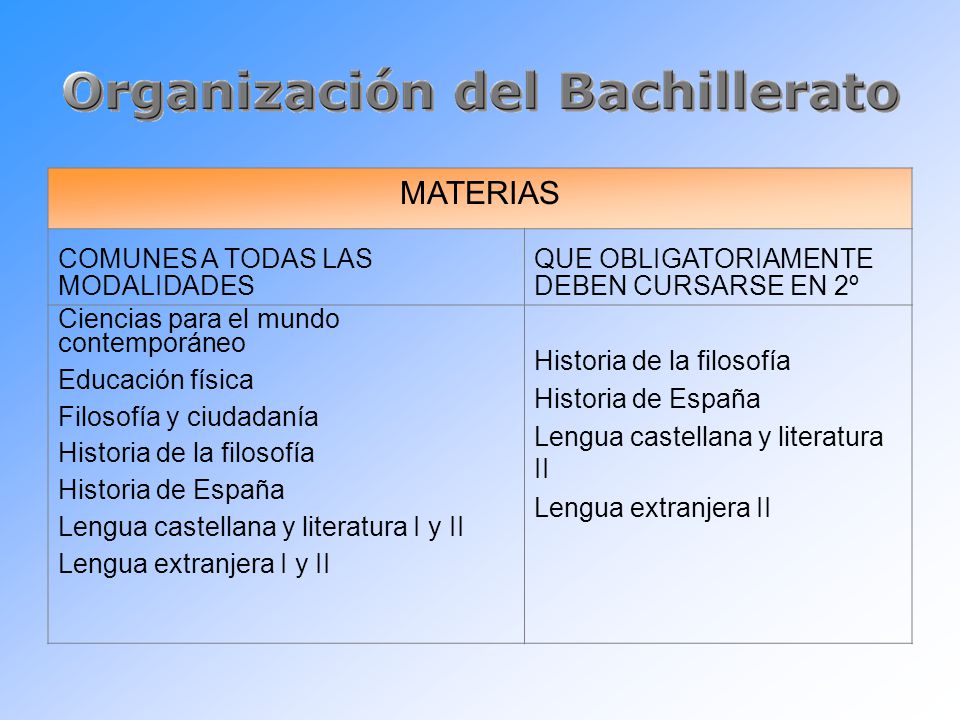 Organización del Bachillerato

| MATERIAS | |
|---|---|
| COMUNES A TODAS LAS MODALIDADES | QUE OBLIGATORIAMENTE DEBEN CURSARSE EN 2º |
| Ciencias para el mundo contemporáneo<br>Educación física<br>Filosofía y ciudadanía<br>Historia de la filosofía<br>Historia de España<br>Lengua castellana y literatura I y II<br>Lengua extranjera I y II | Historia de la filosofía<br>Historia de España<br>Lengua castellana y literatura II<br>Lengua extranjera II |